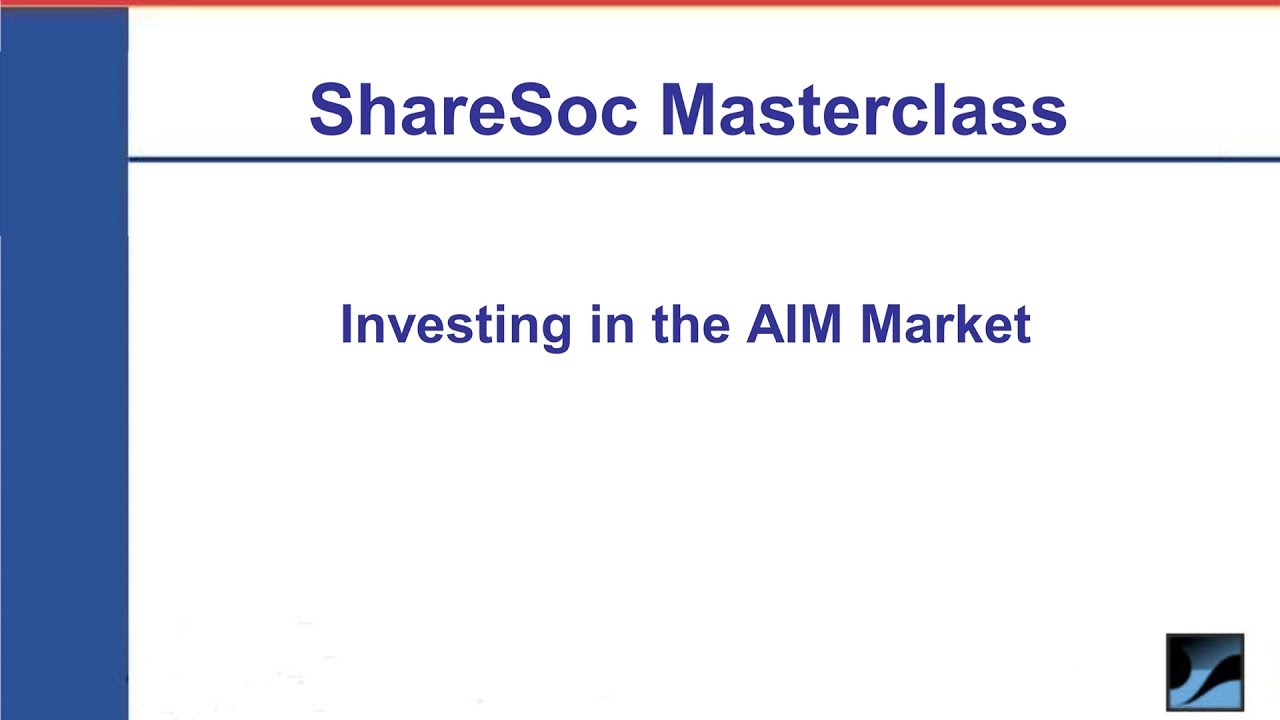 ShareSoc Masterclass

Investing in the AIM Market